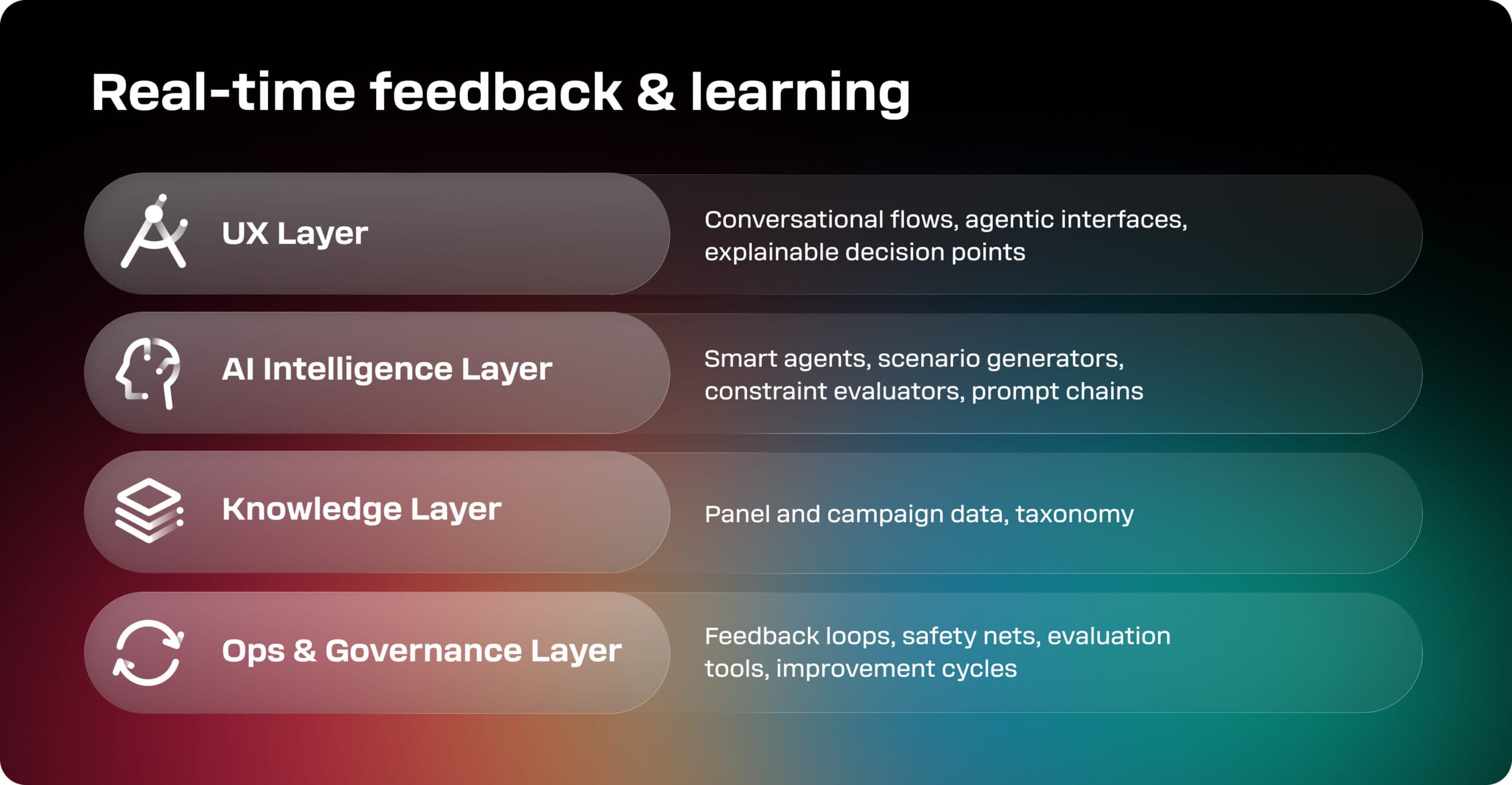 Real-time feedback & learning

UX Layer

Conversational flows, agentic interfaces, explainable decision points

AI Intelligence Layer

Smart agents, scenario generators, constraint evaluators, prompt chains

Knowledge Layer

Panel and campaign data, taxonomy

Ops & Governance Layer

Feedback loops, safety nets, evaluation tools, improvement cycles